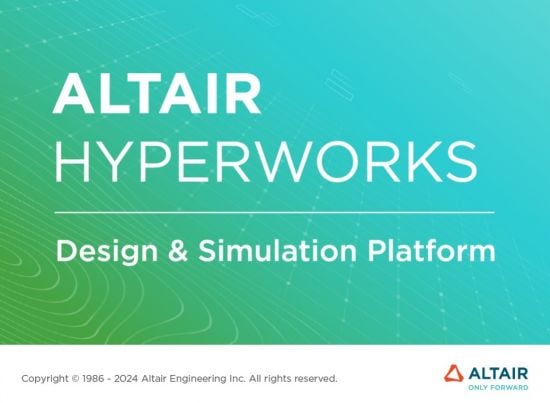 ALTAIR
HYPERWORKS

Design & Simulation Platform

Copyright © 1986 - 2024 Altair Engineering Inc. All rights reserved.

ALTAIR
ONLY FORWARD